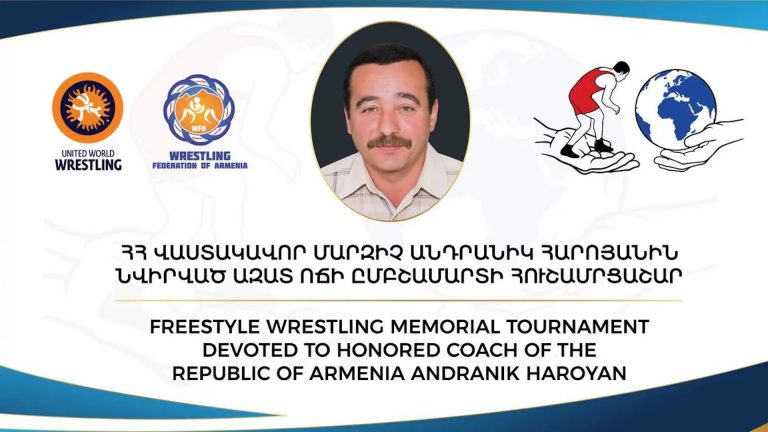 UNITED WORLD WRESTLING

WFA
WRESTLING
FEDERATION OF ARMENIA

ՀՀ ՎԱՍՏԱԿԱՎՈՐ ՄԱՐԶԻՉ ԱՆԴՐԱՆԻԿ ՀԱՐՈՅԱՆԻՆ ՆՎԻՐՎԱԾ ԱԶԱՏ ՈՃԻ ԸՄԲՇԱՄԱՐՏԻ ՀՈՒՇԱՄՐՑԱՇԱՐ

FREESTYLE WRESTLING MEMORIAL TOURNAMENT DEVOTED TO HONORED COACH OF THE REPUBLIC OF ARMENIA ANDRANIK HAROYAN